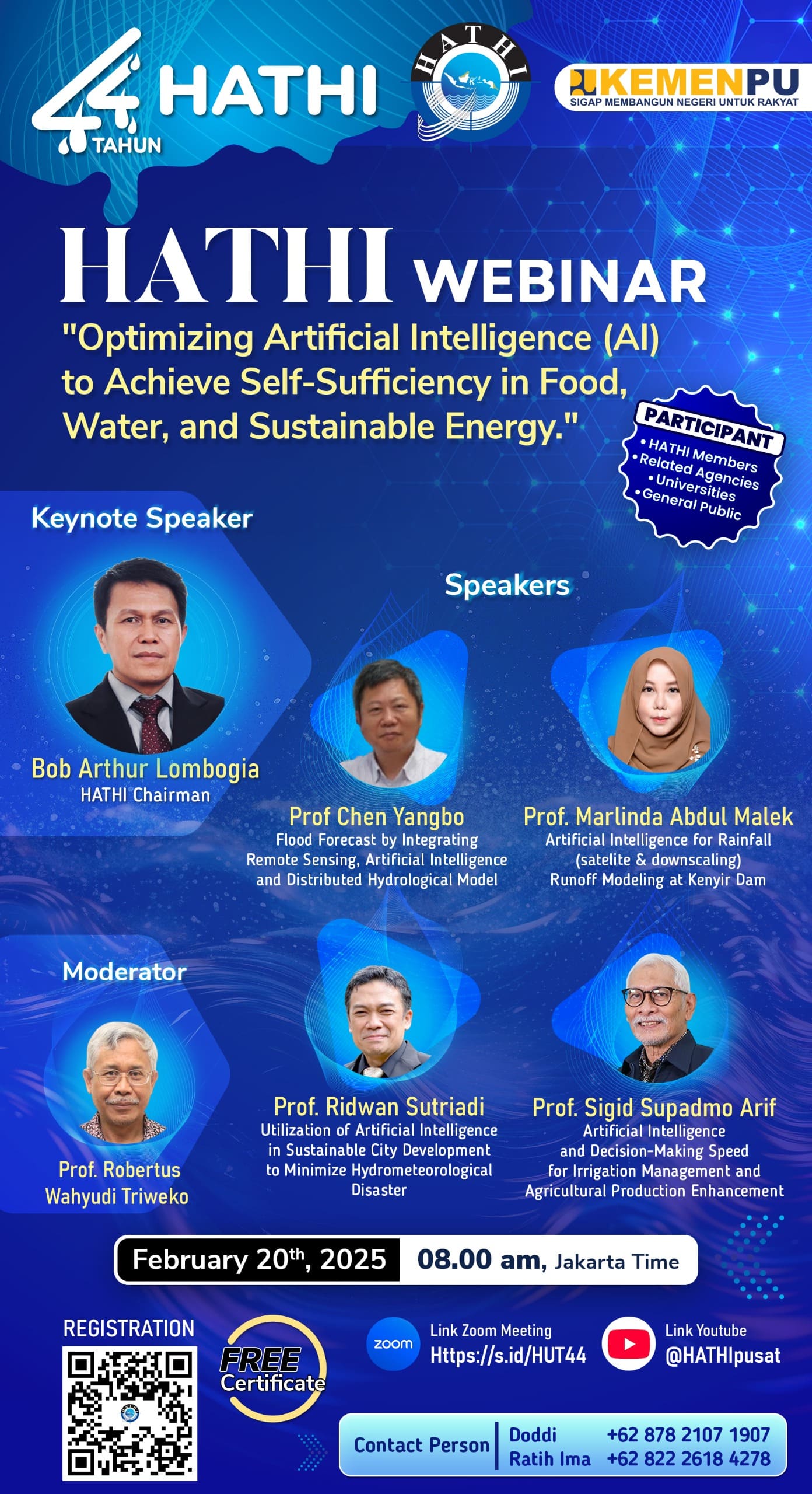 44 TAHUN HATHI

HATHI

KEMENPU
SIGAP MEMBANGUN NEGERI UNTUK RAKYAT

HATHI WEBINAR

"Optimizing Artificial Intelligence (AI) to Achieve Self-Sufficiency in Food, Water, and Sustainable Energy."

PARTICIPANT
• HATHI Members
• Related Agencies
• Universities
• General Public

Keynote Speaker

Bob Arthur Lombogia
HATHI Chairman

Speakers

Prof Chen Yangbo
Flood Forecast by Integrating Remote Sensing, Artificial Intelligence and Distributed Hydrological Model

Prof. Marlinda Abdul Malek
Artificial Intelligence for Rainfall (satelite & downscaling) Runoff Modeling at Kenyir Dam

Moderator

Prof. Robertus Wahyudi Triweko

Prof. Ridwan Sutriadi
Utilization of Artificial Intelligence in Sustainable City Development to Minimize Hydrometeorological Disaster

Prof. Sigid Supadmo Arif
Artificial Intelligence and Decision-Making Speed for Irrigation Management and Agricultural Production Enhancement

February 20$^{th}$, 2025 08.00 am, Jakarta Time

REGISTRATION

FREE Certificate

zoom Link Zoom Meeting
Https://s.id/HUT44

Link Youtube
@HATHIpusat

Contact Person
Doddi +62 878 2107 1907
Ratih Ima +62 822 2618 4278